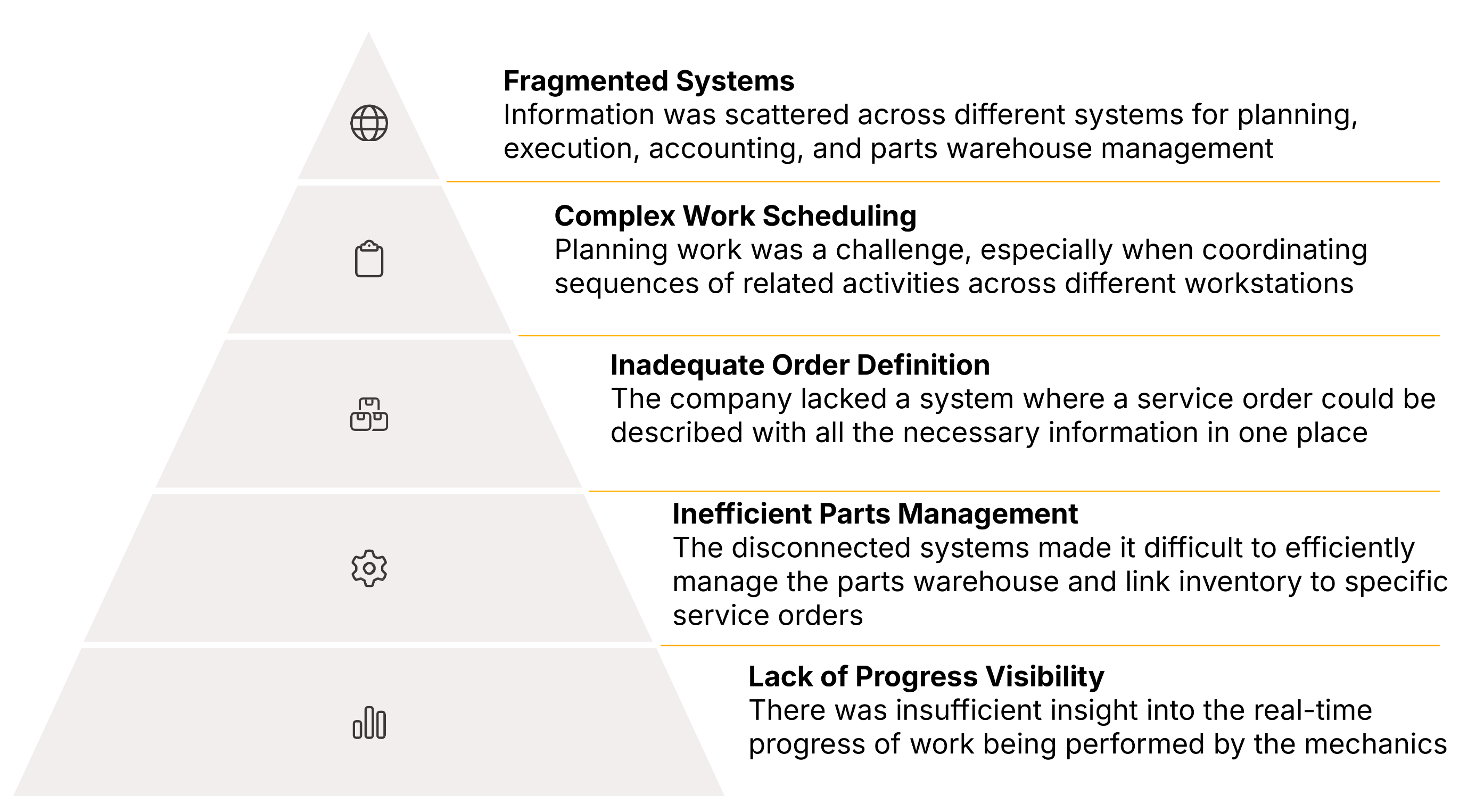 Fragmented Systems
Information was scattered across different systems for planning, execution, accounting, and parts warehouse management

Complex Work Scheduling
Planning work was a challenge, especially when coordinating sequences of related activities across different workstations

Inadequate Order Definition
The company lacked a system where a service order could be described with all the necessary information in one place

Inefficient Parts Management
The disconnected systems made it difficult to efficiently manage the parts warehouse and link inventory to specific service orders

Lack of Progress Visibility
There was insufficient insight into the real-time progress of work being performed by the mechanics